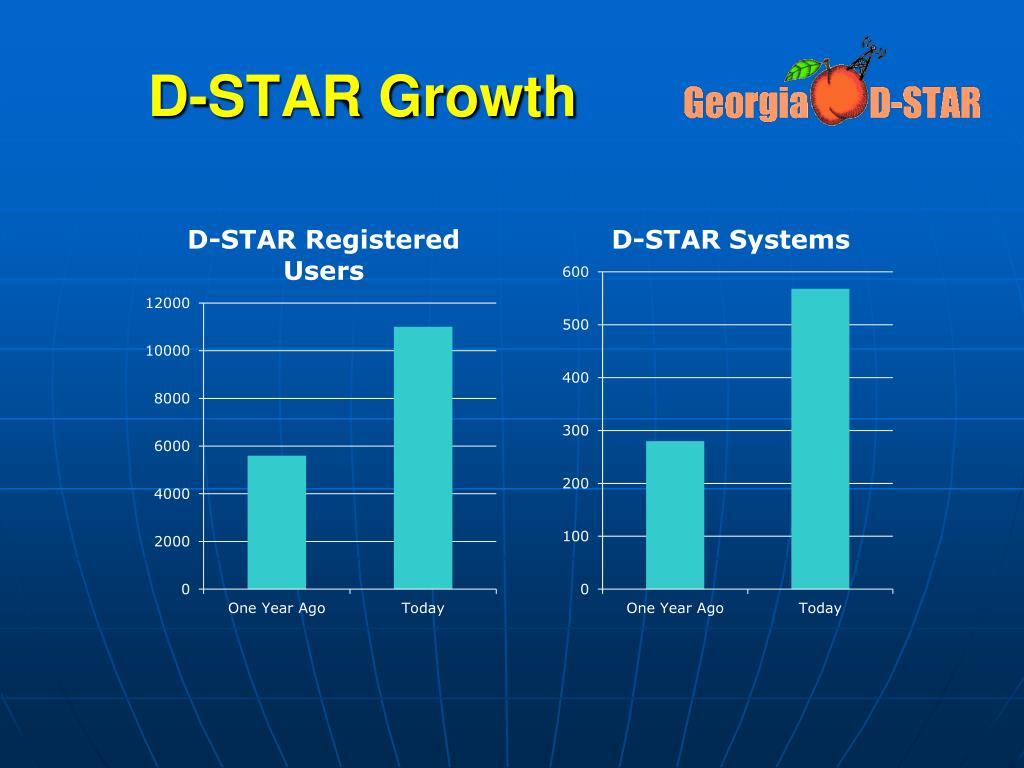 D-STAR Growth

Georgia D-STAR

D-STAR Registered Users

12000
10000
8000
6000
4000
2000
0

One Year Ago
Today

D-STAR Systems

600
500
400
300
200
100
0

One Year Ago
Today